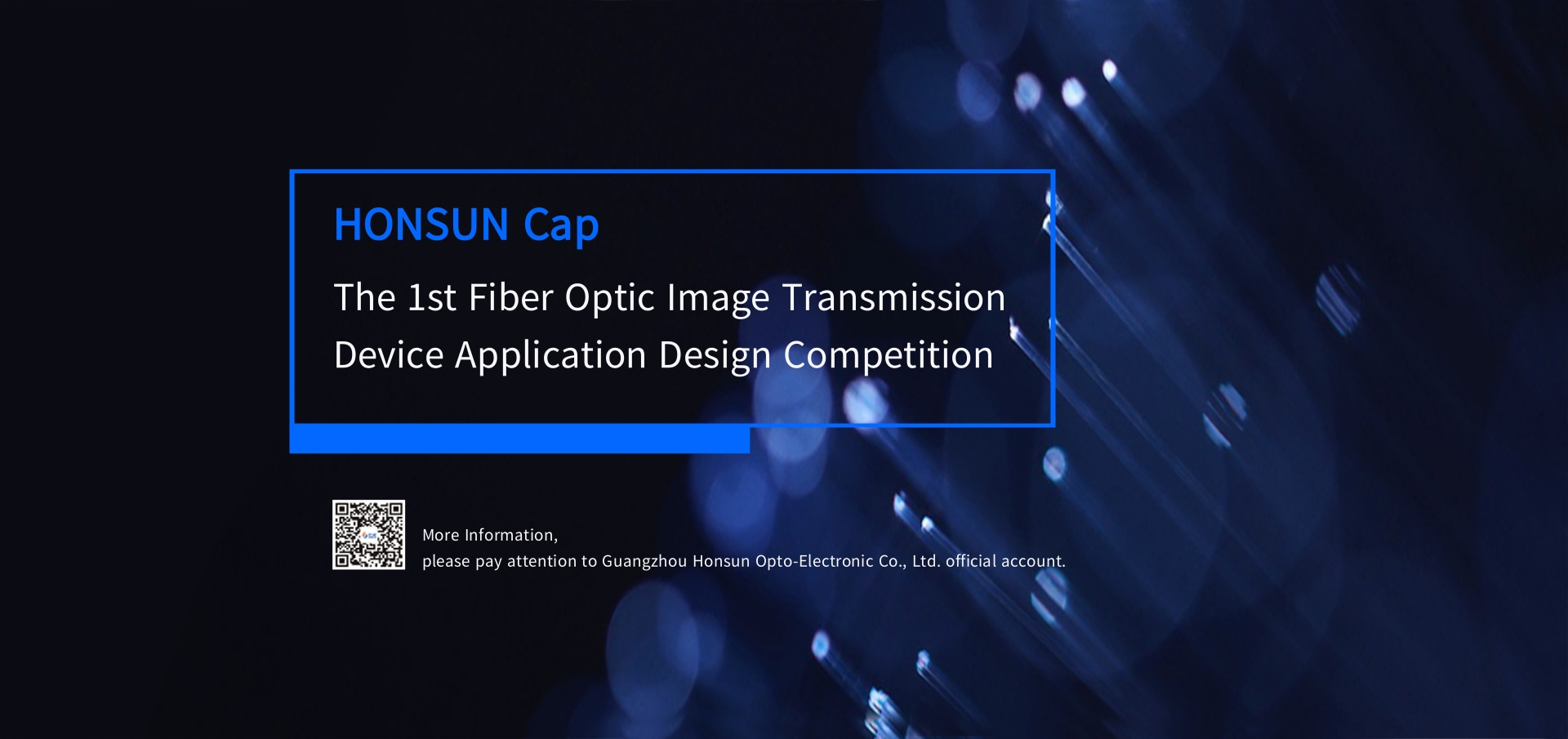 HONSUN Cap

The 1st Fiber Optic Image Transmission Device Application Design Competition

More Information,
please pay attention to Guangzhou Honsun Opto-Electronic Co., Ltd. official account.